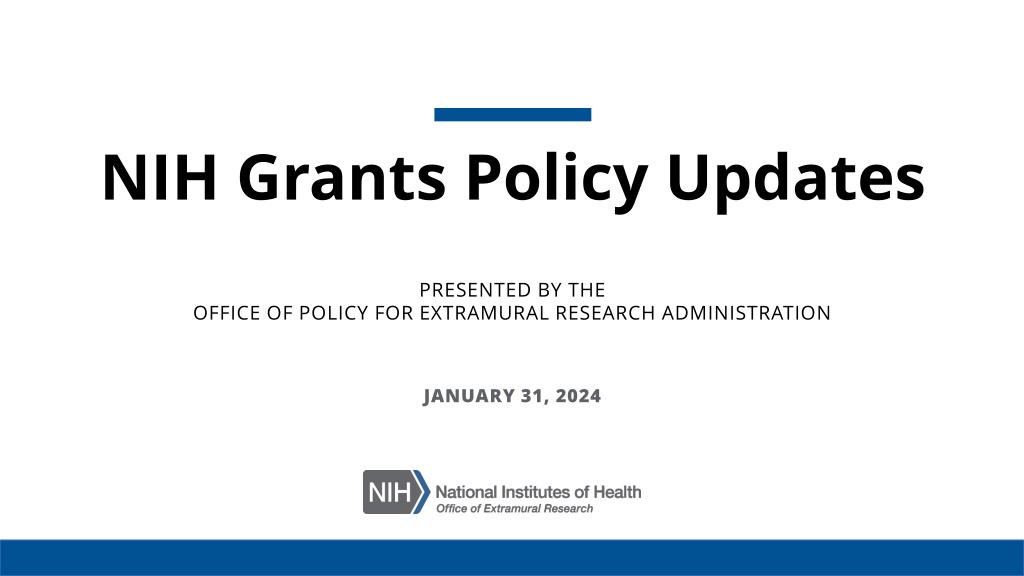 NIH Grants Policy Updates

PRESENTED BY THE
OFFICE OF POLICY FOR EXTRAMURAL RESEARCH ADMINISTRATION

JANUARY 31, 2024

NIH National Institutes of Health
Office of Extramural Research